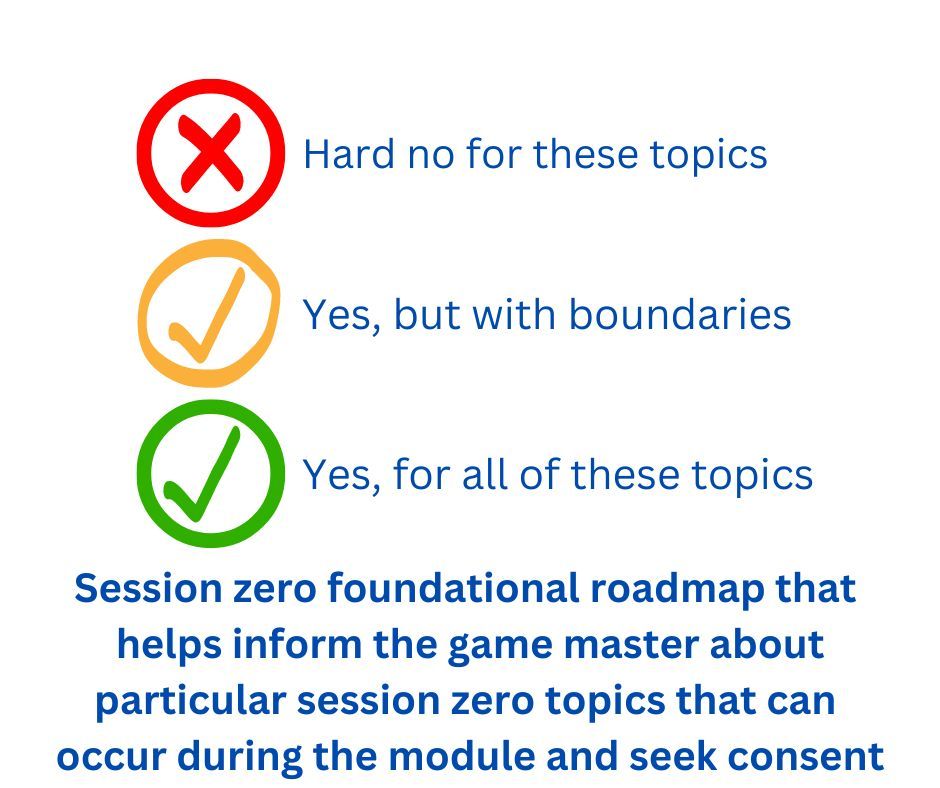 Hard no for these topics

Yes, but with boundaries

Yes, for all of these topics

Session zero foundational roadmap that helps inform the game master about particular session zero topics that can occur during the module and seek consent